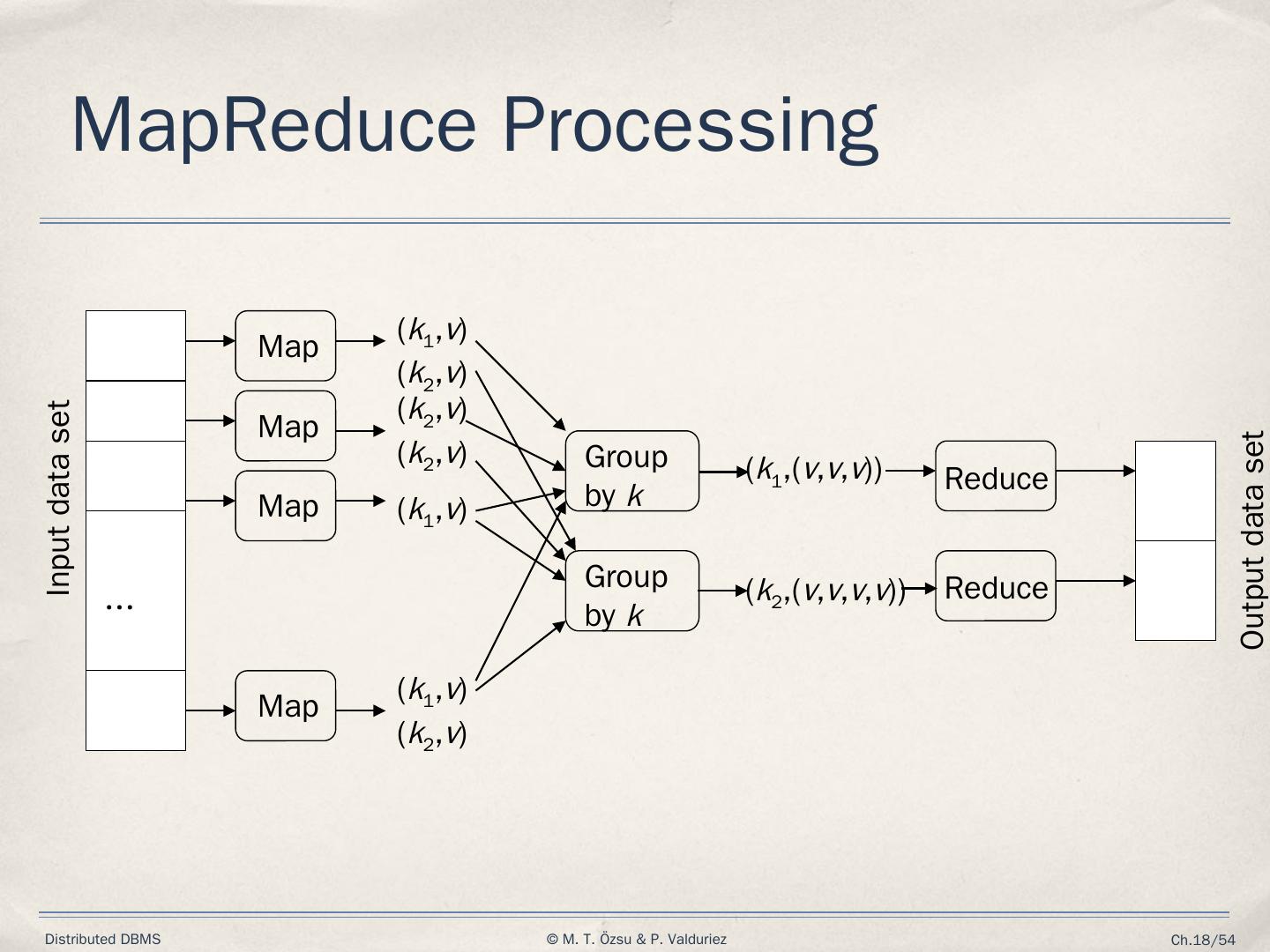 MapReduce Processing

Input data set

...

Map

Map

Map

Map

$(k_1,v)$
$(k_2,v)$
$(k_2,v)$
$(k_2,v)$
$(k_1,v)$

$(k_1,v)$
$(k_2,v)$

Group by $k$

Group by $k$

$(k_1,(v,v,v))$

$(k_2,(v,v,v,v))$

Reduce

Reduce

Output data set

Distributed DBMS © M. T. Özsu & P. Valduriez Ch.18/54